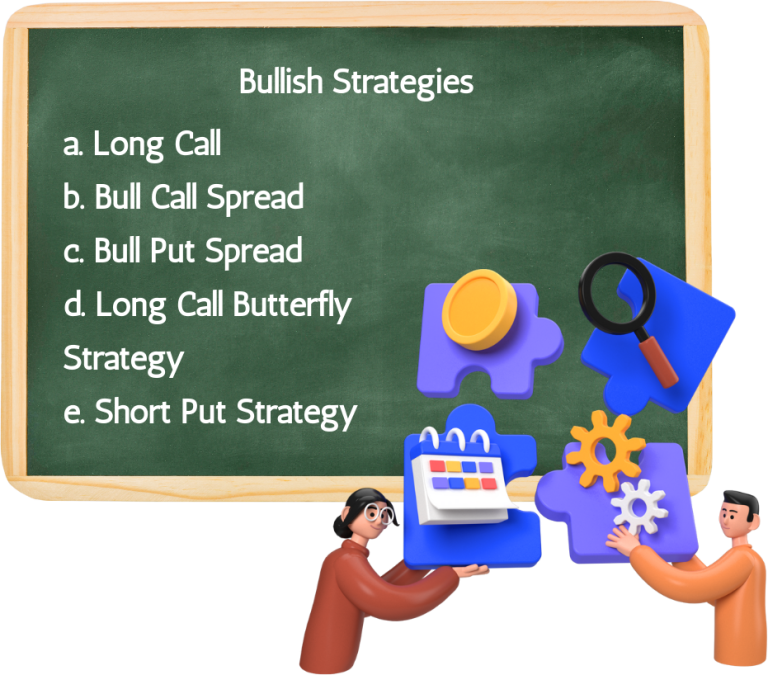 Bullish Strategies

a. Long Call
b. Bull Call Spread
c. Bull Put Spread
d. Long Call Butterfly Strategy
e. Short Put Strategy